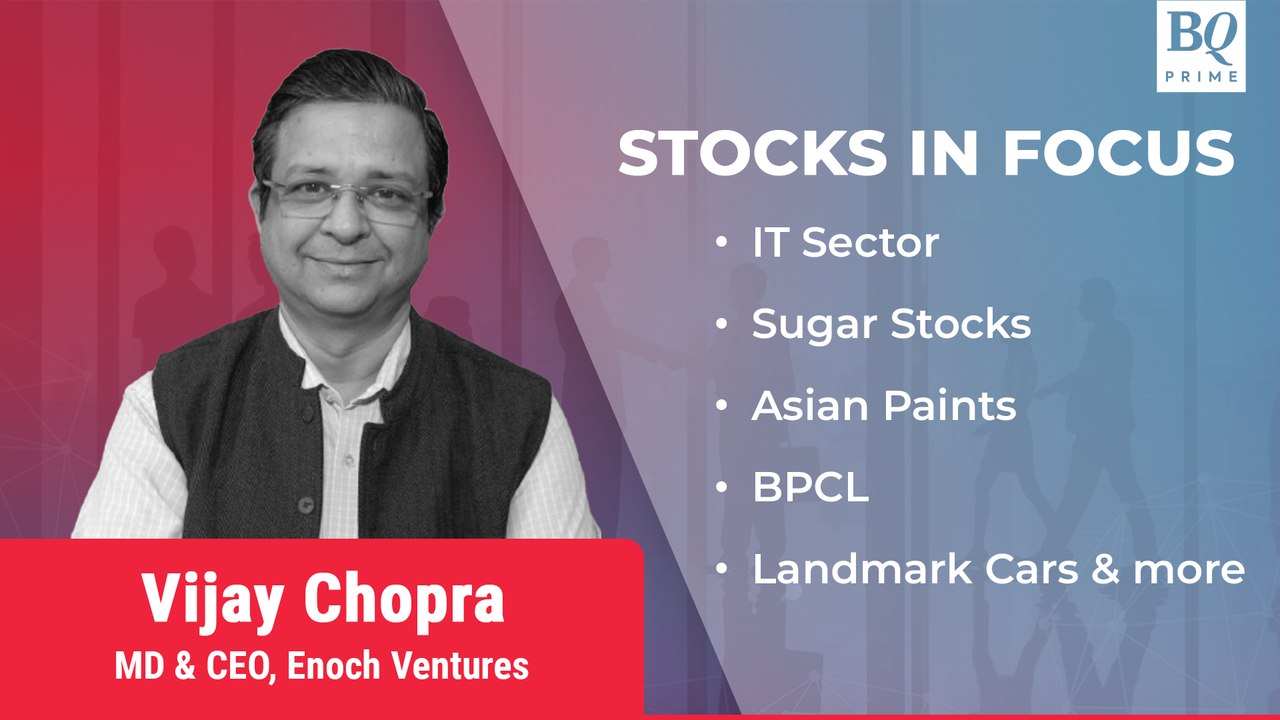 BQ PRIME

STOCKS IN FOCUS

• IT Sector
• Sugar Stocks
• Asian Paints
• BPCL
• Landmark Cars & more

Vijay Chopra
MD & CEO, Enoch Ventures